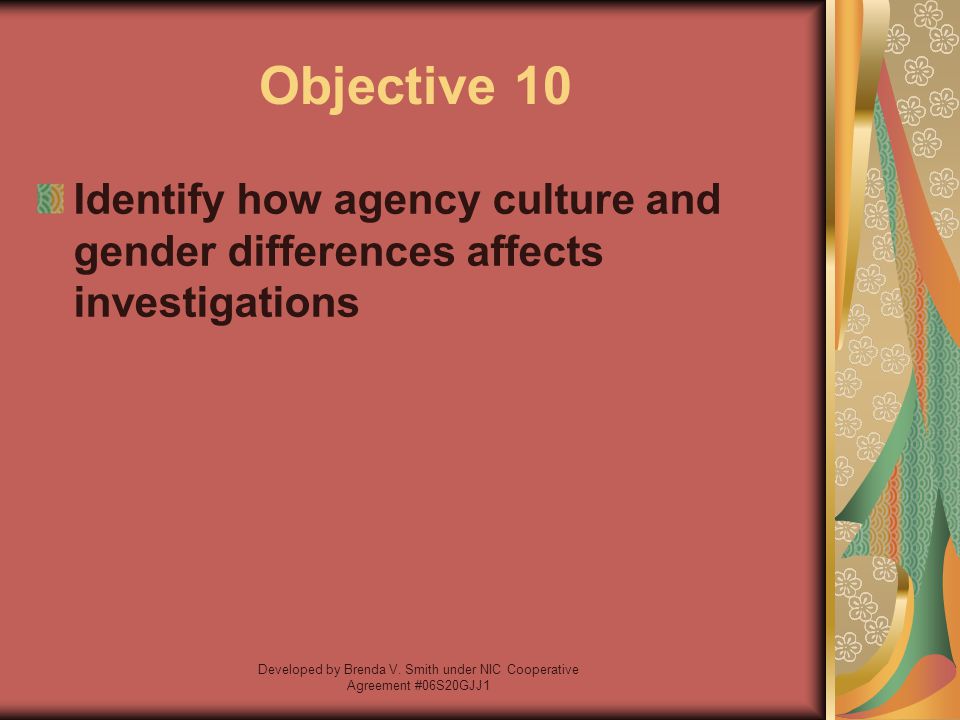 Objective 10

Identify how agency culture and gender differences affects investigations

Developed by Brenda V. Smith under NIC Cooperative Agreement #06S20GJJ1